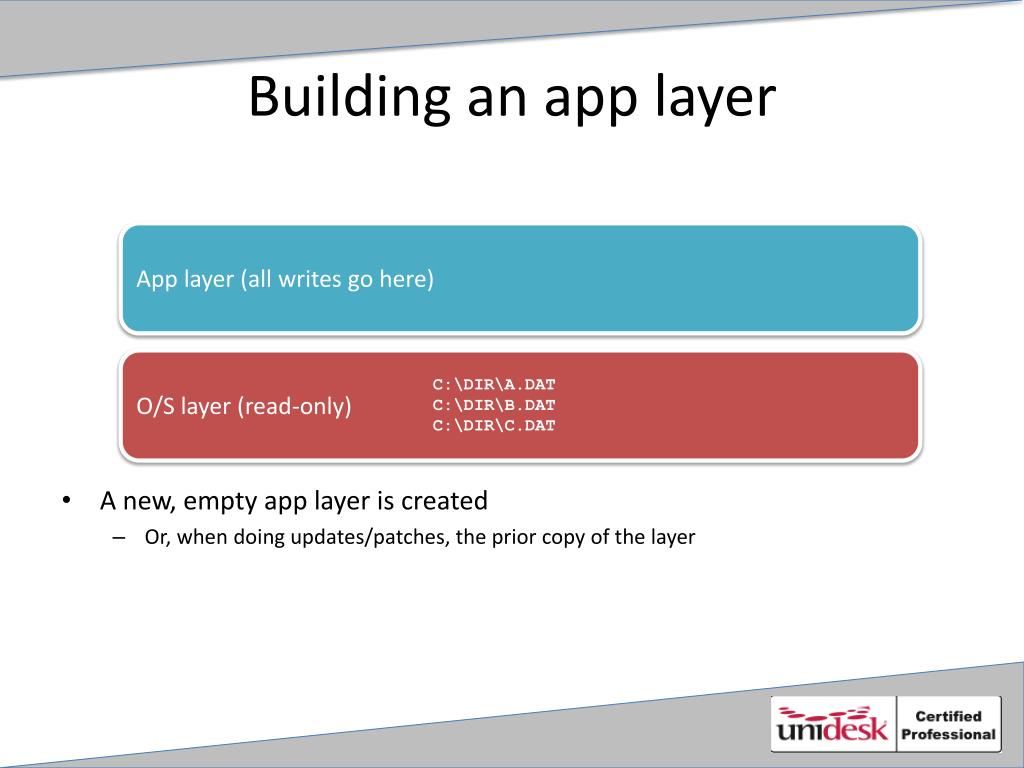 Building an app layer

App layer (all writes go here)

O/S layer (read-only)

C:\DIR\A.DAT
C:\DIR\B.DAT
C:\DIR\C.DAT

• A new, empty app layer is created
– Or, when doing updates/patches, the prior copy of the layer

unidesk Certified Professional